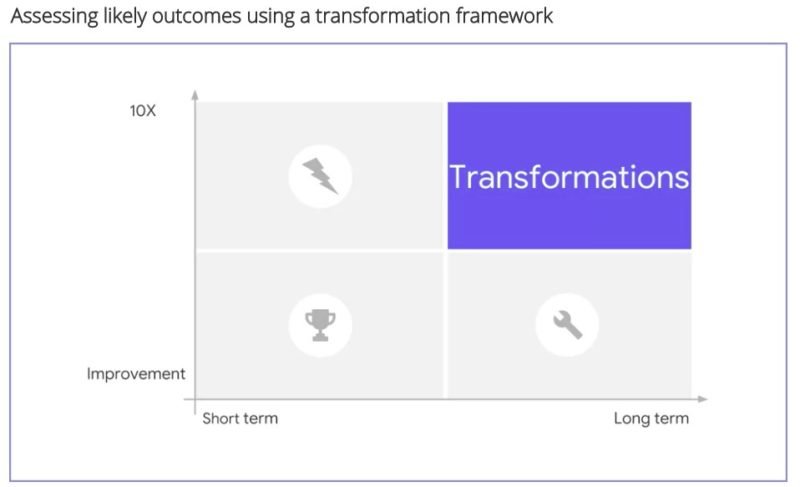 Assessing likely outcomes using a transformation framework

10X

Transformations

Improvement

Short term

Long term